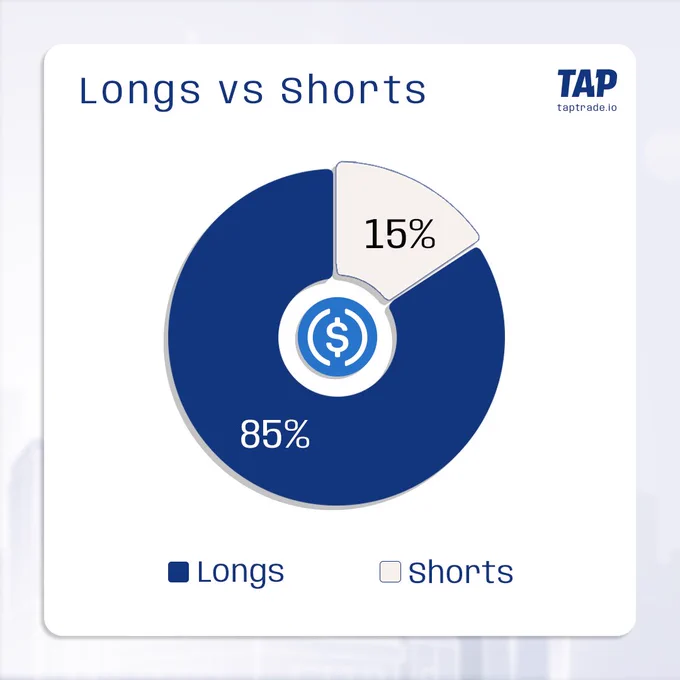 Longs vs Shorts

TAP
taptrade.io

15%

$

85%

Longs Shorts